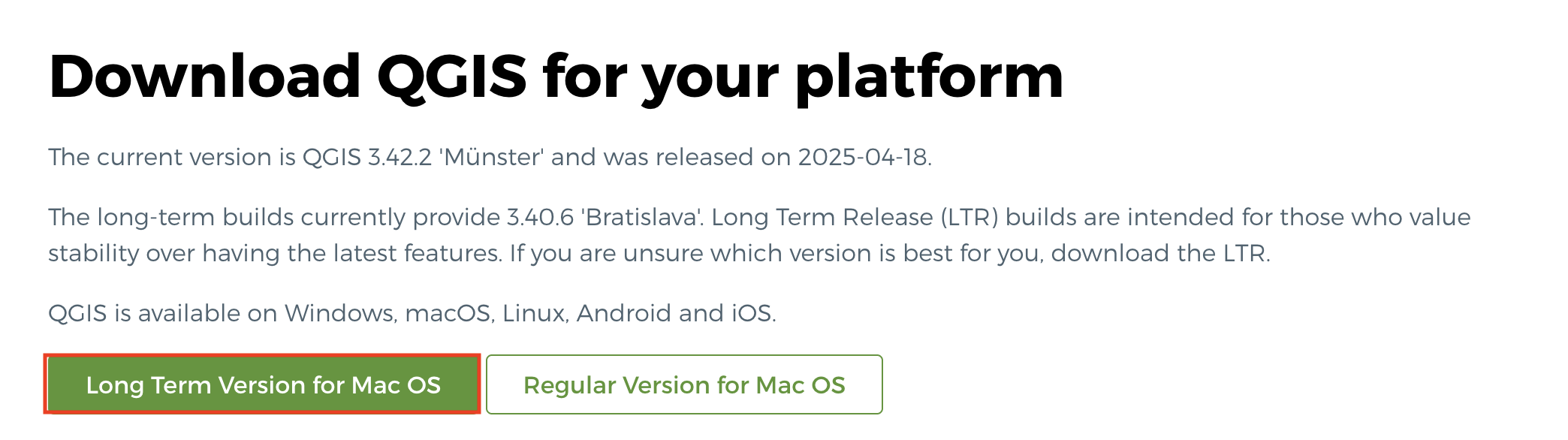 Download QGIS for your platform

The current version is QGIS 3.42.2 'Münster' and was released on 2025-04-18.

The long-term builds currently provide 3.40.6 'Bratislava'. Long Term Release (LTR) builds are intended for those who value stability over having the latest features. If you are unsure which version is best for you, download the LTR.

QGIS is available on Windows, macOS, Linux, Android and iOS.

Long Term Version for Mac OS

Regular Version for Mac OS